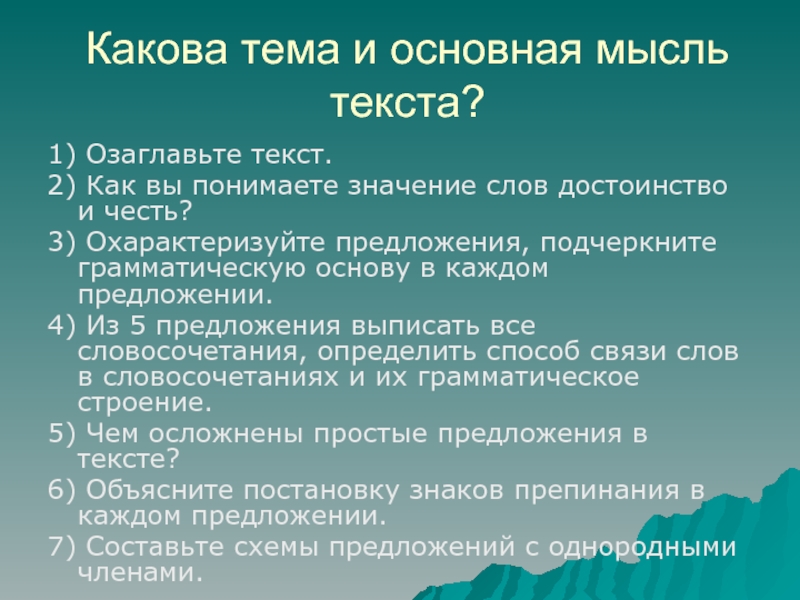 Какова тема и основная мысль текста?

1) Озаглавьте текст.
2) Как вы понимаете значение слов достоинство и честь?
3) Охарактеризуйте предложения, подчеркните грамматическую основу в каждом предложении.
4) Из 5 предложения выписать все словосочетания, определить способ связи слов в словосочетаниях и их грамматическое строение.
5) Чем осложнены простые предложения в тексте?
6) Объясните постановку знаков препинания в каждом предложении.
7) Составьте схемы предложений с однородными членами.